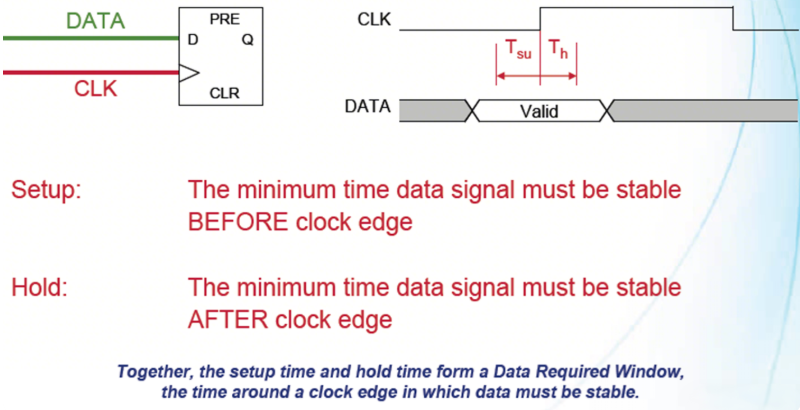 DATA
CLK
PRE
D
Q
CLR

CLK
$T_{su}$
$T_h$
DATA
Valid

Setup: The minimum time data signal must be stable BEFORE clock edge

Hold: The minimum time data signal must be stable AFTER clock edge

Together, the setup time and hold time form a Data Required Window, the time around a clock edge in which data must be stable.